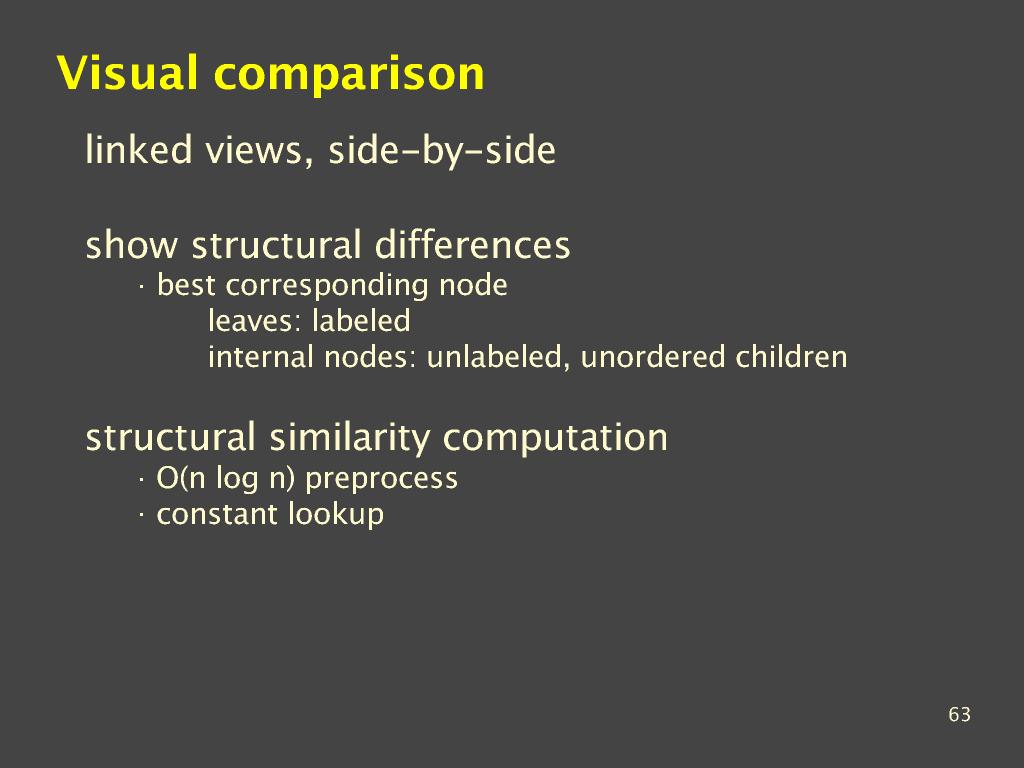 Visual comparison

linked views, side-by-side

show structural differences

· best corresponding node

leaves: labeled

internal nodes: unlabeled, unordered children

structural similarity computation

· O(n log n) preprocess

· constant lookup

63